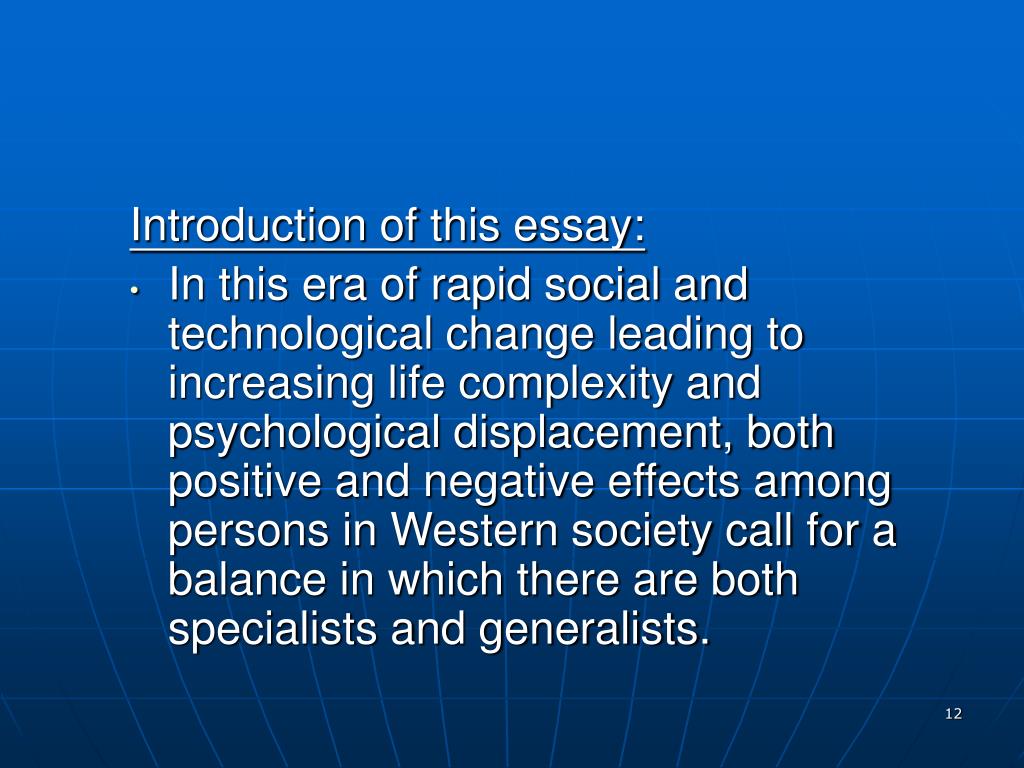 Introduction of this essay:

• In this era of rapid social and technological change leading to increasing life complexity and psychological displacement, both positive and negative effects among persons in Western society call for a balance in which there are both specialists and generalists.

12